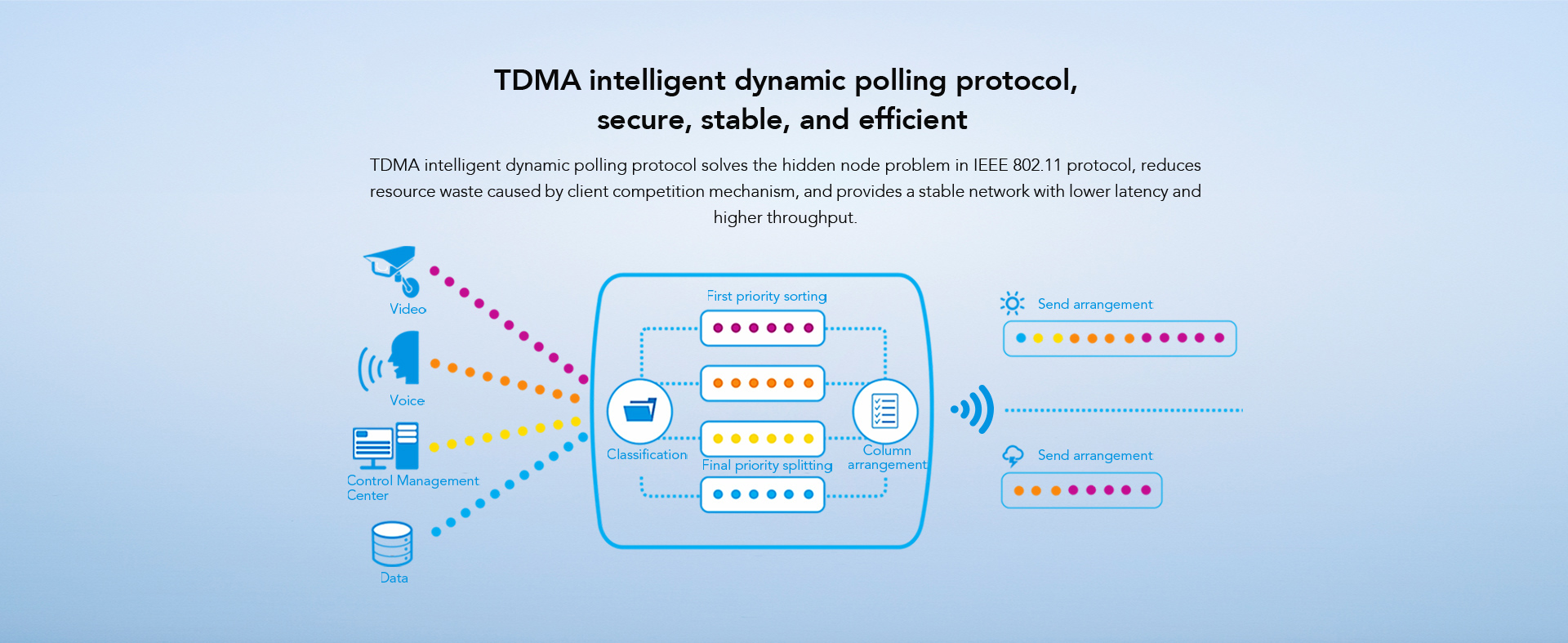 TDMA intelligent dynamic polling protocol, secure, stable, and efficient

TDMA intelligent dynamic polling protocol solves the hidden node problem in IEEE 802.11 protocol, reduces resource waste caused by client competition mechanism, and provides a stable network with lower latency and higher throughput.

Video

Voice

Control Management Center

Data

First priority sorting

Classification

Final priority splitting

Column arrangement

Send arrangement

Send arrangement